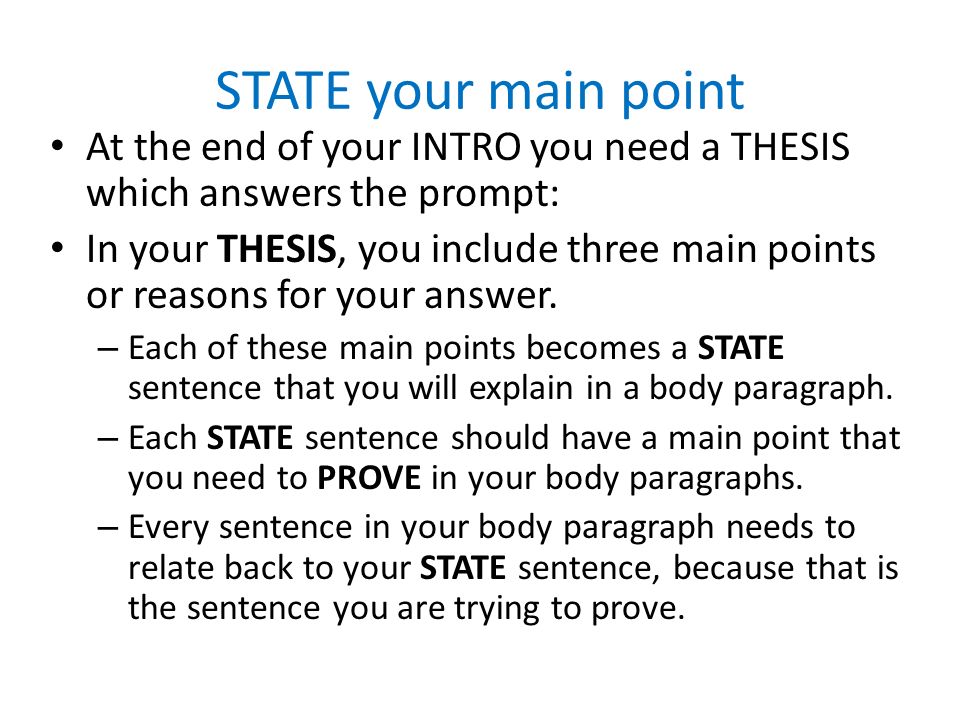 STATE your main point

• At the end of your INTRO you need a THESIS which answers the prompt:
• In your THESIS, you include three main points or reasons for your answer.
– Each of these main points becomes a STATE sentence that you will explain in a body paragraph.
– Each STATE sentence should have a main point that you need to PROVE in your body paragraphs.
– Every sentence in your body paragraph needs to relate back to your STATE sentence, because that is the sentence you are trying to prove.